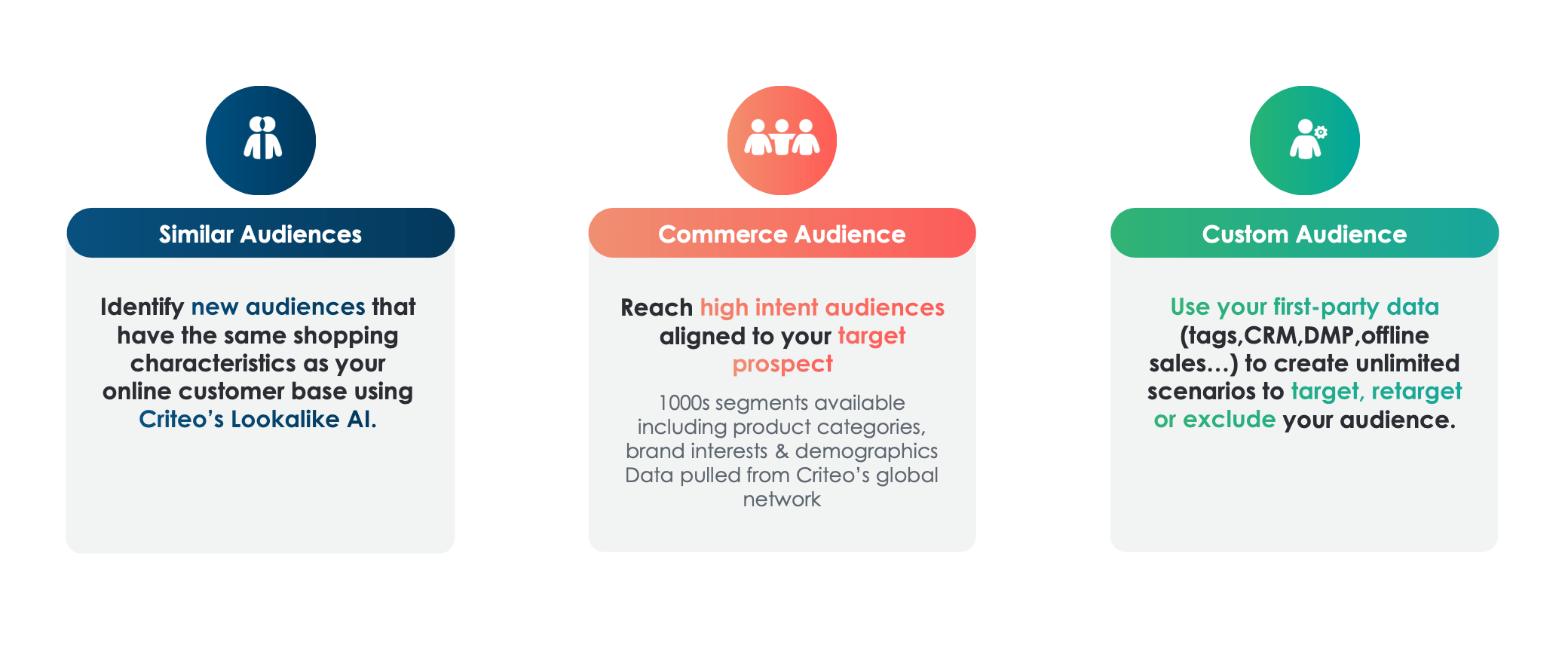 Similar Audiences

Identify new audiences that have the same shopping characteristics as your online customer base using Criteo's Lookalike AI.

Commerce Audience

Reach high intent audiences aligned to your target prospect

1000s segments available including product categories, brand interests & demographics Data pulled from Criteo's global network

Custom Audience

Use your first-party data (tags,CRM,DMP,offline sales…) to create unlimited scenarios to target, retarget or exclude your audience.